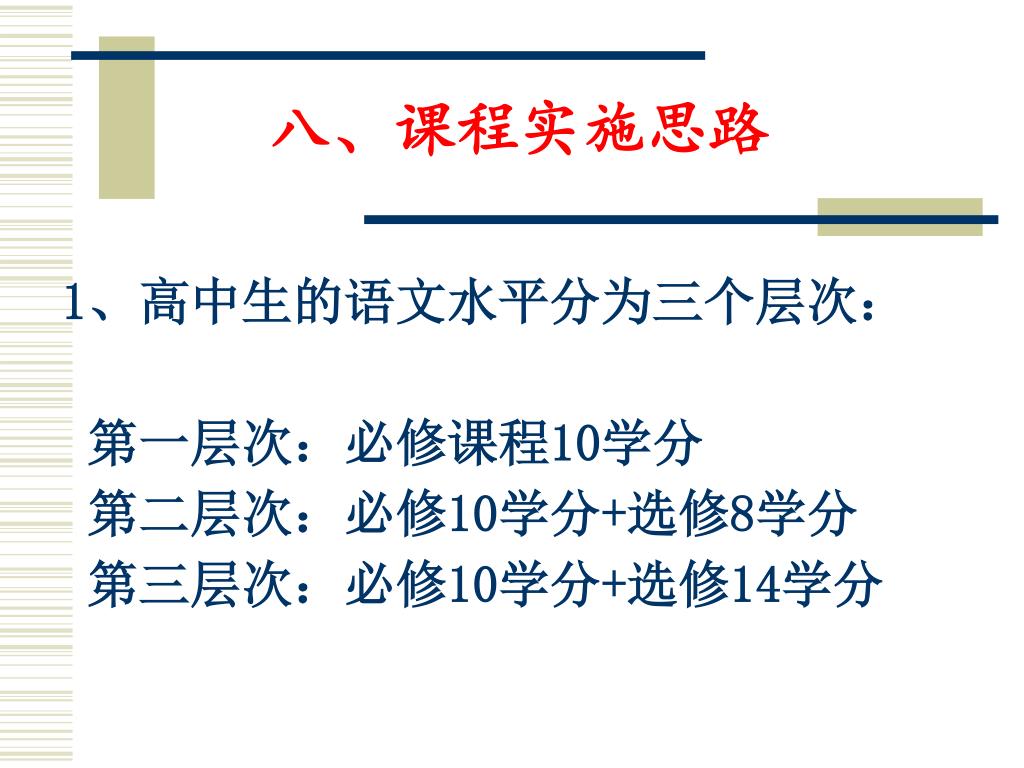 八、课程实施思路

1、高中生的语文水平分为三个层次：

第一层次：必修课程10学分
第二层次：必修10学分+选修8学分
第三层次：必修10学分+选修14学分